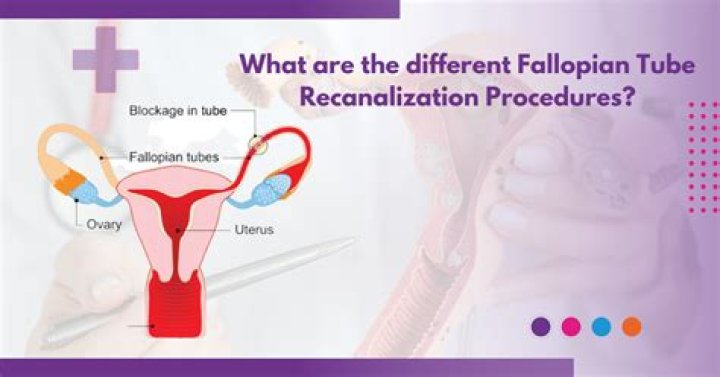 What are the different Fallopian Tube Recanalization Procedures?

Blockage in tube

Fallopian tubes

Ovary

Uterus